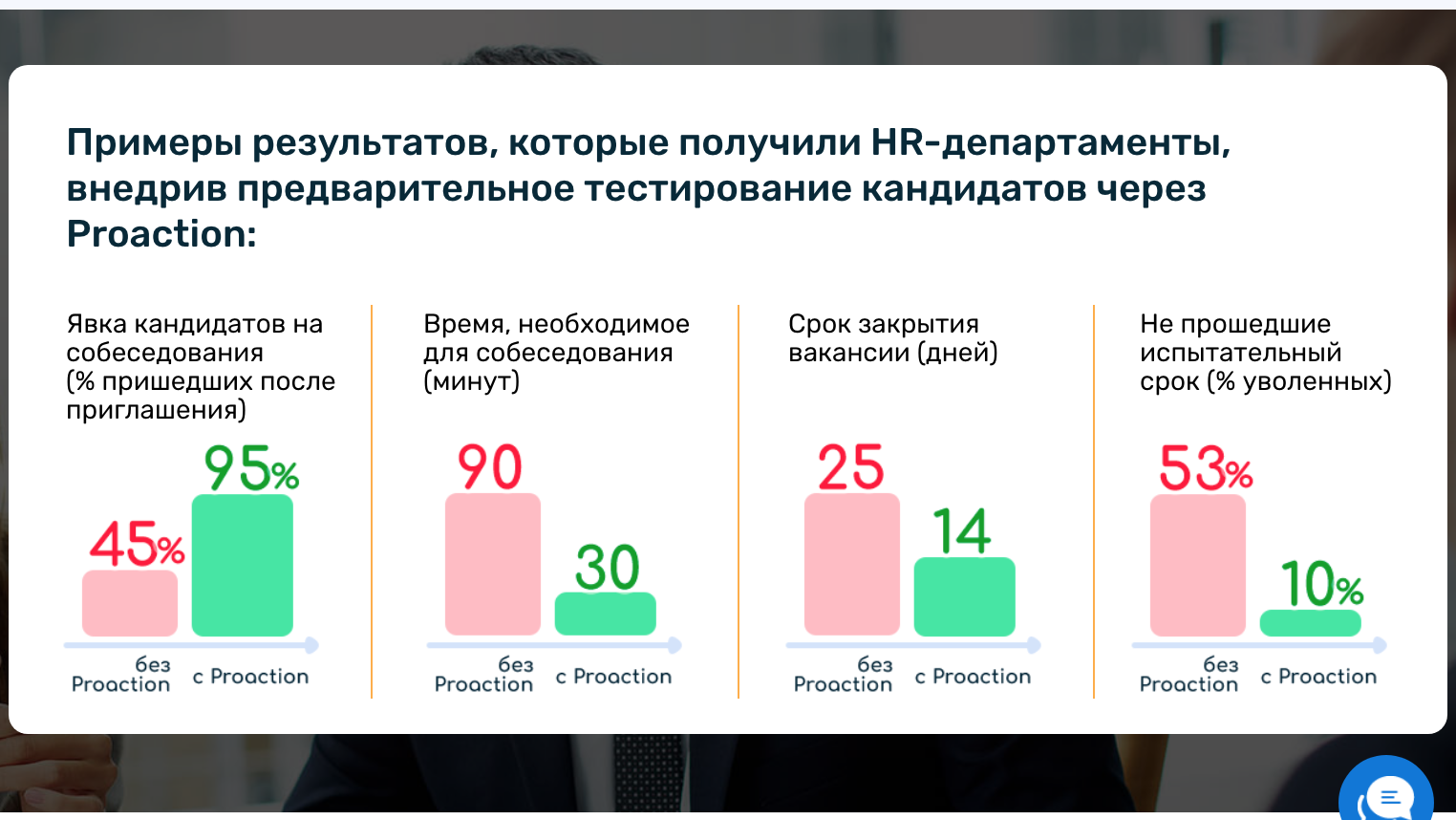 Примеры результатов, которые получили HR-департаменты, внедрив предварительное тестирование кандидатов через Proaction:

Явка кандидатов на собеседования (% пришедших после приглашения)

45%
95%
без Proaction
с Proaction

Время, необходимое для собеседования (минут)

90
30
без Proaction
с Proaction

Срок закрытия вакансии (дней)

25
14
без Proaction
с Proaction

Не прошедшие испытательный срок (% уволенных)

53%
10%
без Proaction
с Proaction